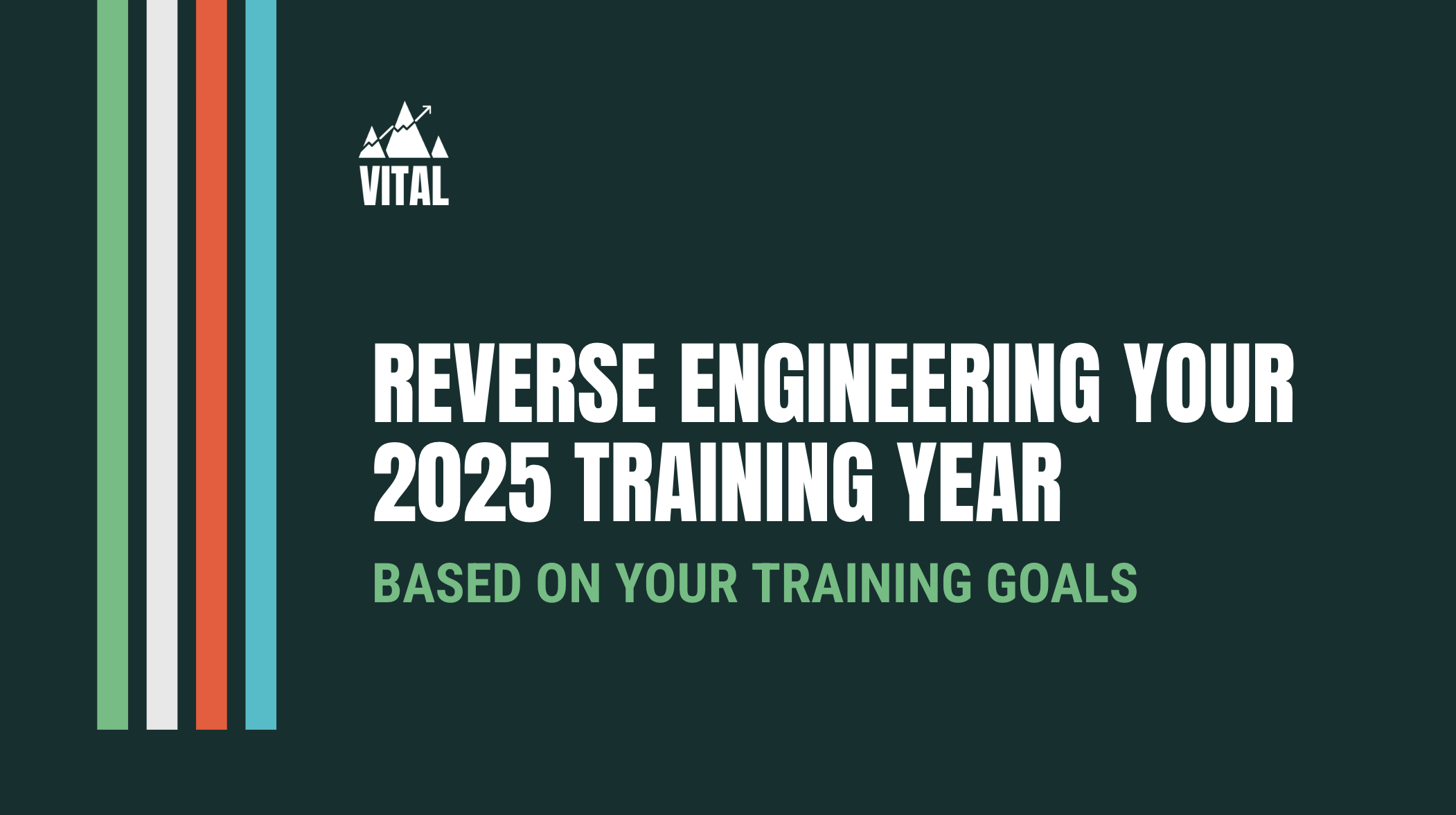 VITAL

REVERSE ENGINEERING YOUR 2025 TRAINING YEAR

BASED ON YOUR TRAINING GOALS